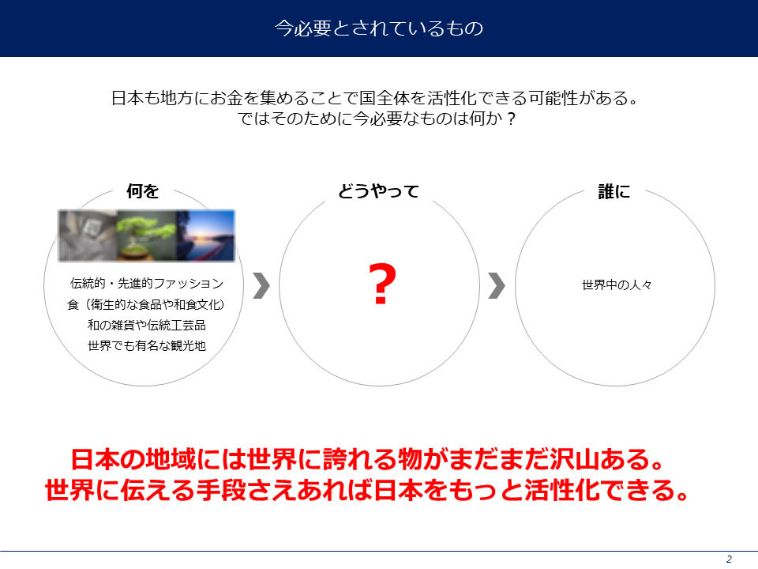 今必要とされているもの

日本も地方にお金を集めることで国全体を活性化できる可能性がある。
ではそのために今必要なものは何か？

何を

伝統的・先進的ファッション
食（衛生的な食品や和食文化）
和の雑貨や伝統工芸品
世界でも有名な観光地

どうやって

?

誰に

世界中の人々

日本の地域には世界に誇れる物がまだまだ沢山ある。
世界に伝える手段さえあれば日本をもっと活性化できる。

2